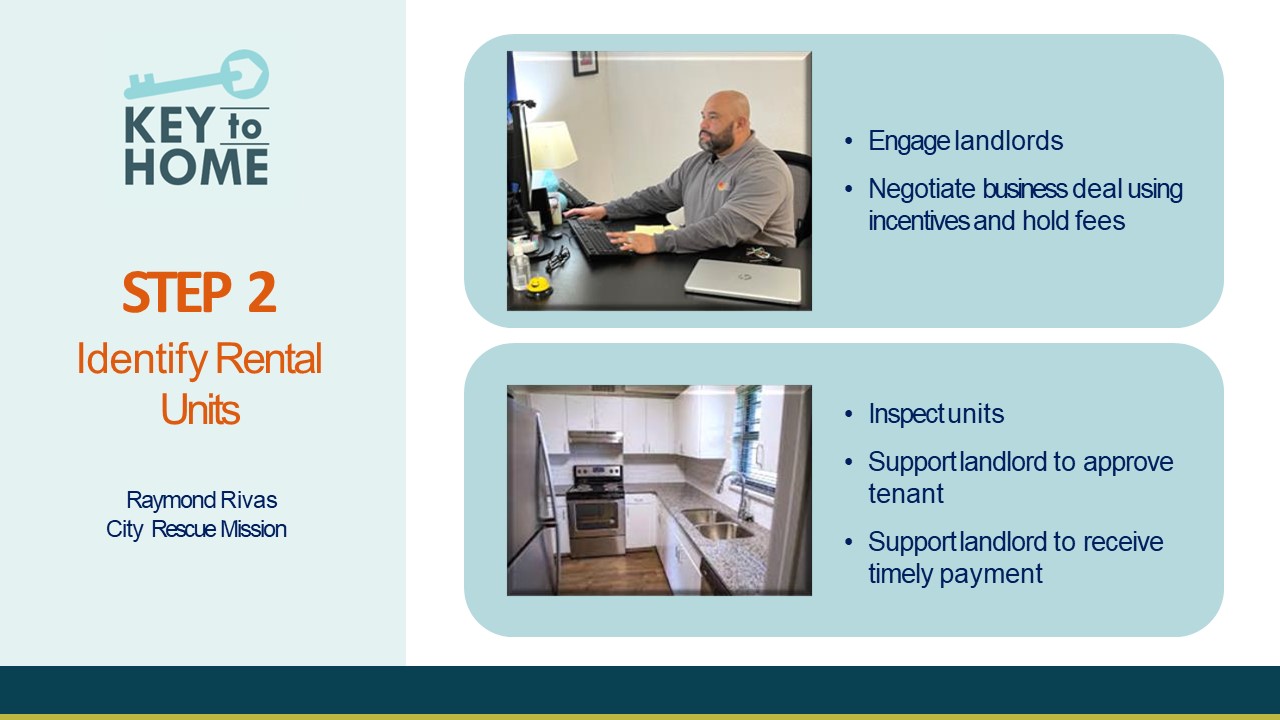 KEY to HOME

STEP 2

Identify Rental Units

Raymond Rivas
City Rescue Mission

• Engage landlords
• Negotiate business deal using incentives and hold fees

• Inspect units
• Support landlord to approve tenant
• Support landlord to receive timely payment